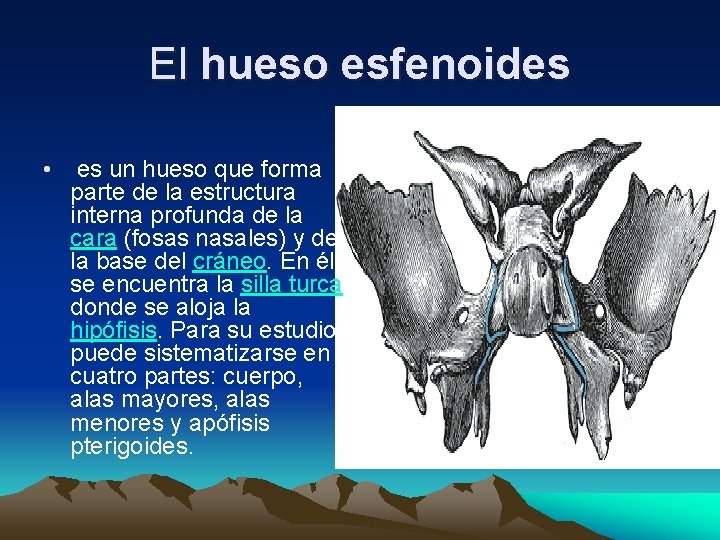 El hueso esfenoides

• es un hueso que forma parte de la estructura interna profunda de la cara (fosas nasales) y de la base del cráneo. En él se encuentra la silla turca donde se aloja la hipófisis. Para su estudio puede sistematizarse en cuatro partes: cuerpo, alas mayores, alas menores y apófisis pterigoides.